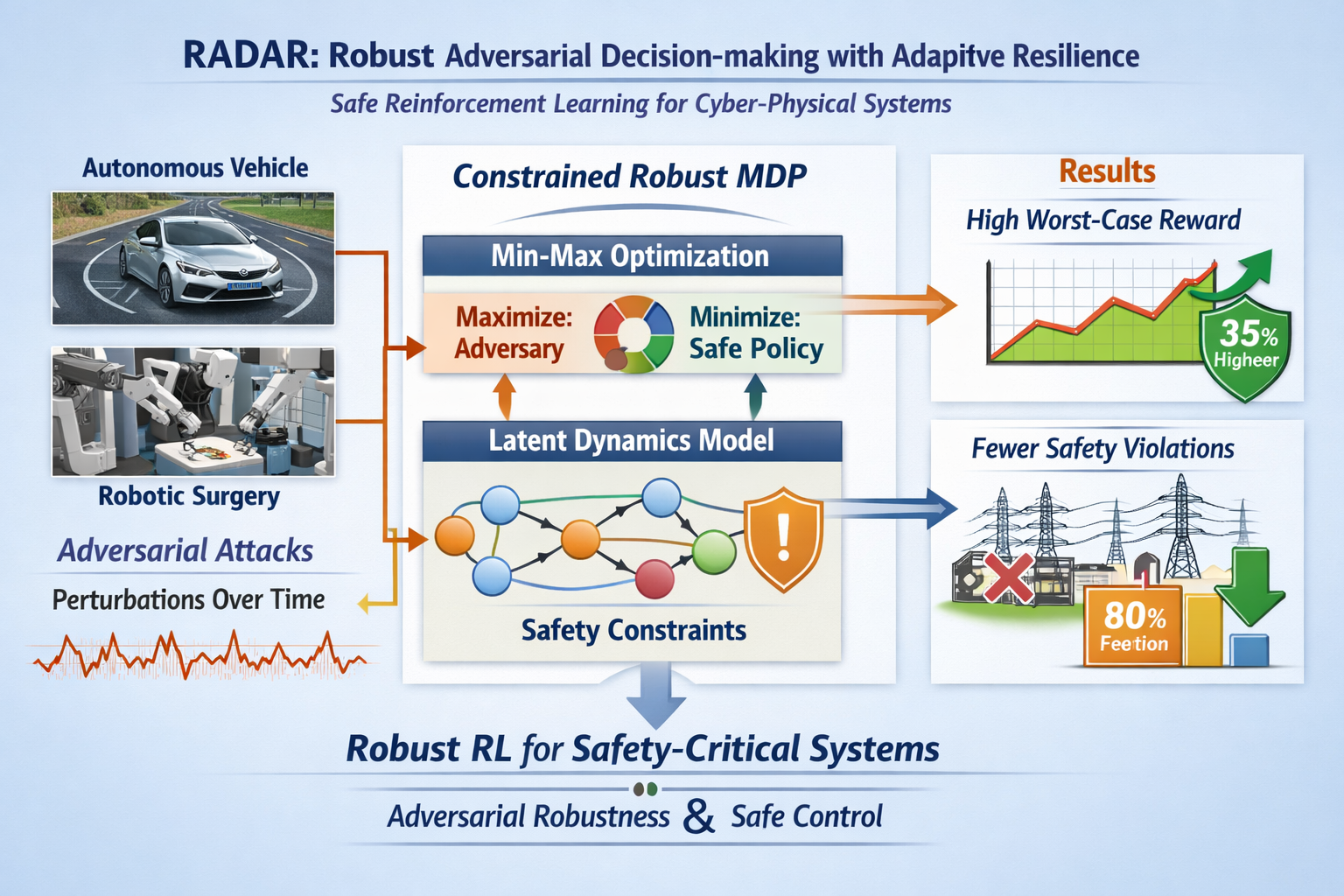 RADAR: Robust Adversarial Decision-making with Adapitve Resilience

Safe Reinforcement Learning for Cyber-Physical Systems

Autonomous Vehicle

Robotic Surgery

Adversarial Attacks

Perturbations Over Time

Constrained Robust MDP

Min-Max Optimization

Maximize: Adversary

Minimize: Safe Policy

Latent Dynamics Model

Safety Constraints

Results

High Worst-Case Reward

35% Higheer

Fewer Safety Violations

80% Feetion

Robust RL for Safety-Critical Systems

Adversarial Robustness & Safe Control